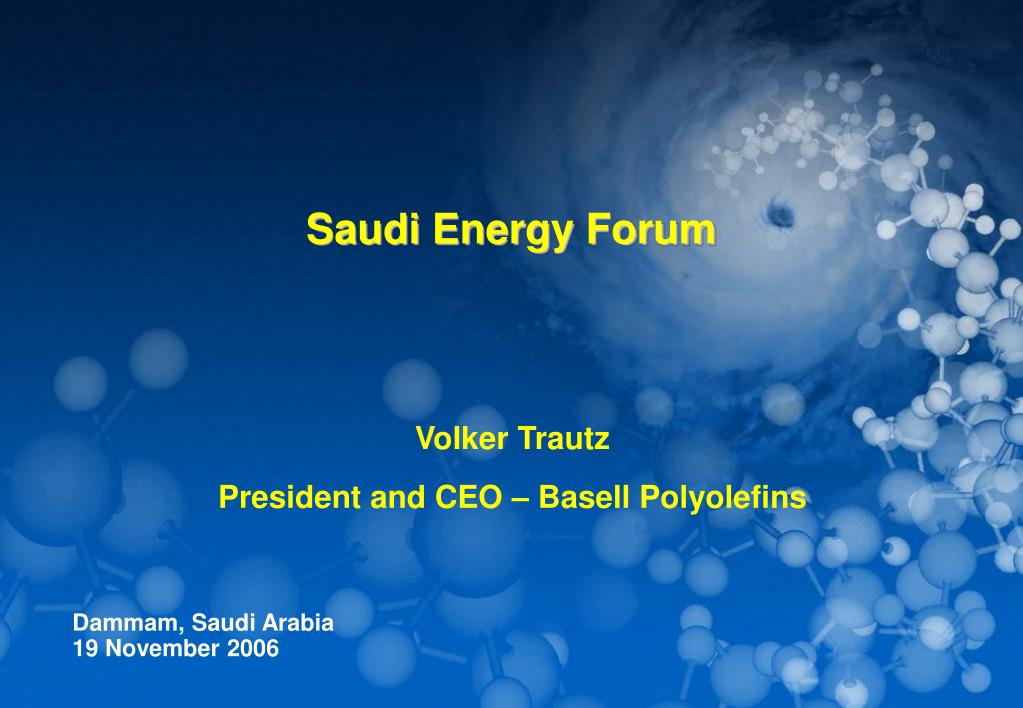 Saudi Energy Forum

Volker Trautz
President and CEO – Basell Polyolefins

Dammam, Saudi Arabia
19 November 2006